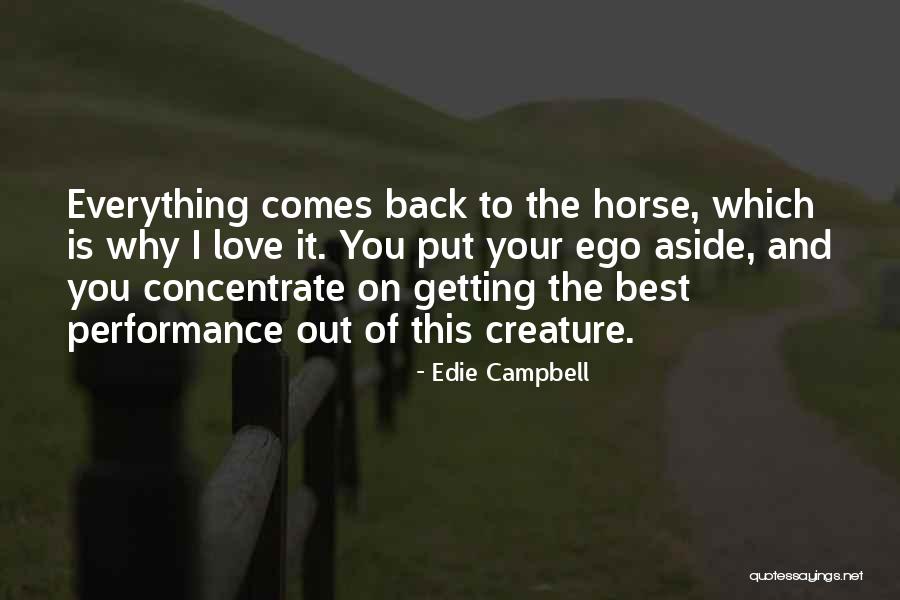 Everything comes back to the horse, which is why I love it. You put your ego aside, and you concentrate on getting the best performance out of this creature.

- Edie Campbell

quotessayings.net